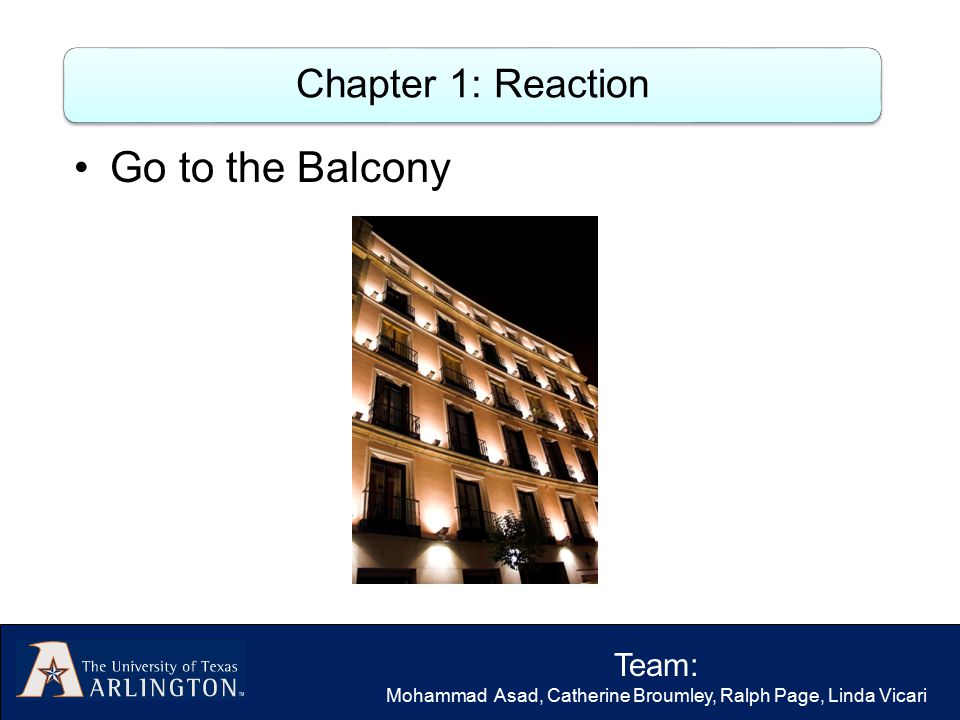 Chapter 1: Reaction

• Go to the Balcony

The University of Texas
ARLINGTON™

Team:
Mohammad Asad, Catherine Broumley, Ralph Page, Linda Vicari